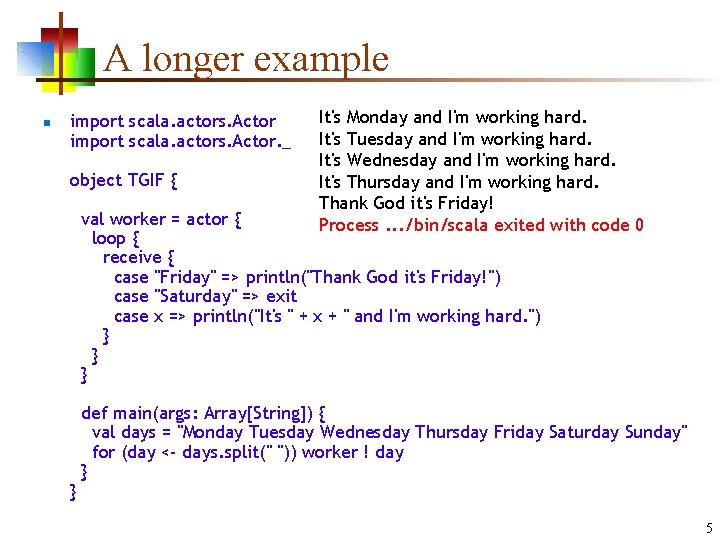 A longer example

import scala.actors.Actor
import scala.actors.Actor._

object TGIF {

val worker = actor {
loop {
receive {
case "Friday" => println("Thank God it's Friday!")
case "Saturday" => exit
case x => println("It's " + x + " and I'm working hard.")
}
}
}

def main(args: Array[String]) {
val days = "Monday Tuesday Wednesday Thursday Friday Saturday Sunday"
for (day <- days.split(" ")) worker ! day
}
}

It's Monday and I'm working hard.
It's Tuesday and I'm working hard.
It's Wednesday and I'm working hard.
It's Thursday and I'm working hard.
Thank God it's Friday!
Process .../bin/scala exited with code 0

5